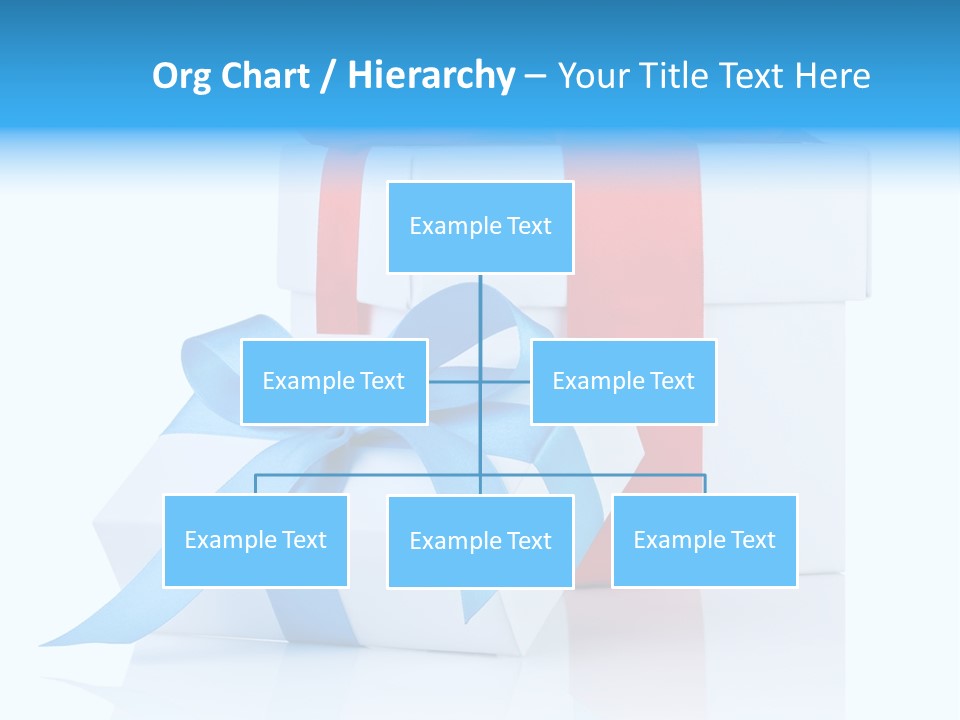 Org Chart / Hierarchy – Your Title Text Here

Example Text

Example Text

Example Text

Example Text

Example Text

Example Text